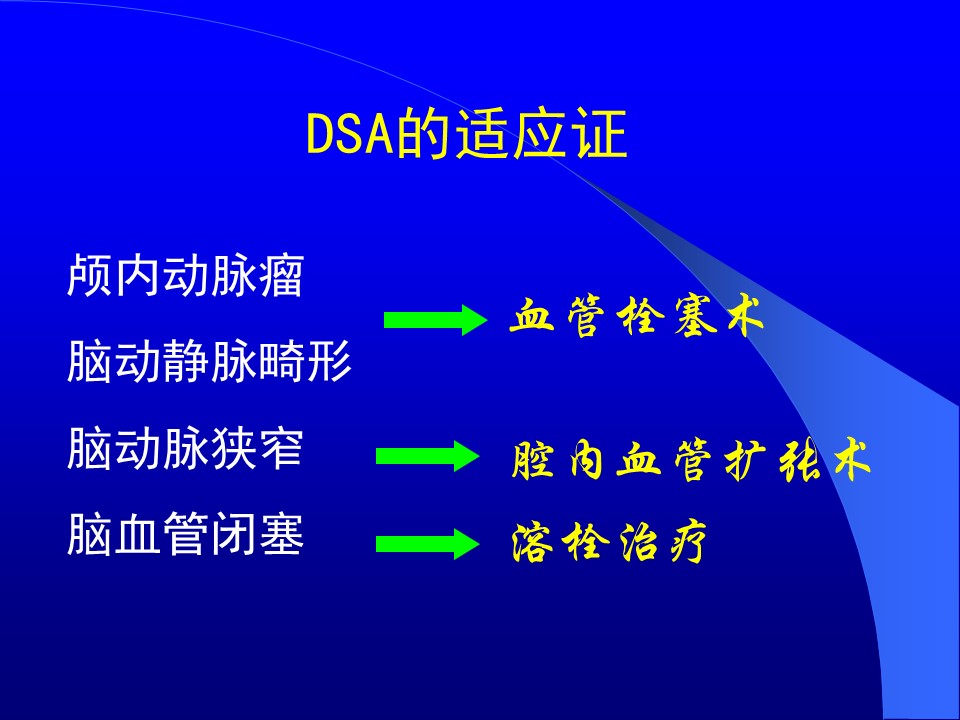 DSA的适应证

颅内动脉瘤

脑动静脉畸形

血管栓塞术

脑动脉狭窄

腔内血管扩张术

脑血管闭塞

溶栓治疗